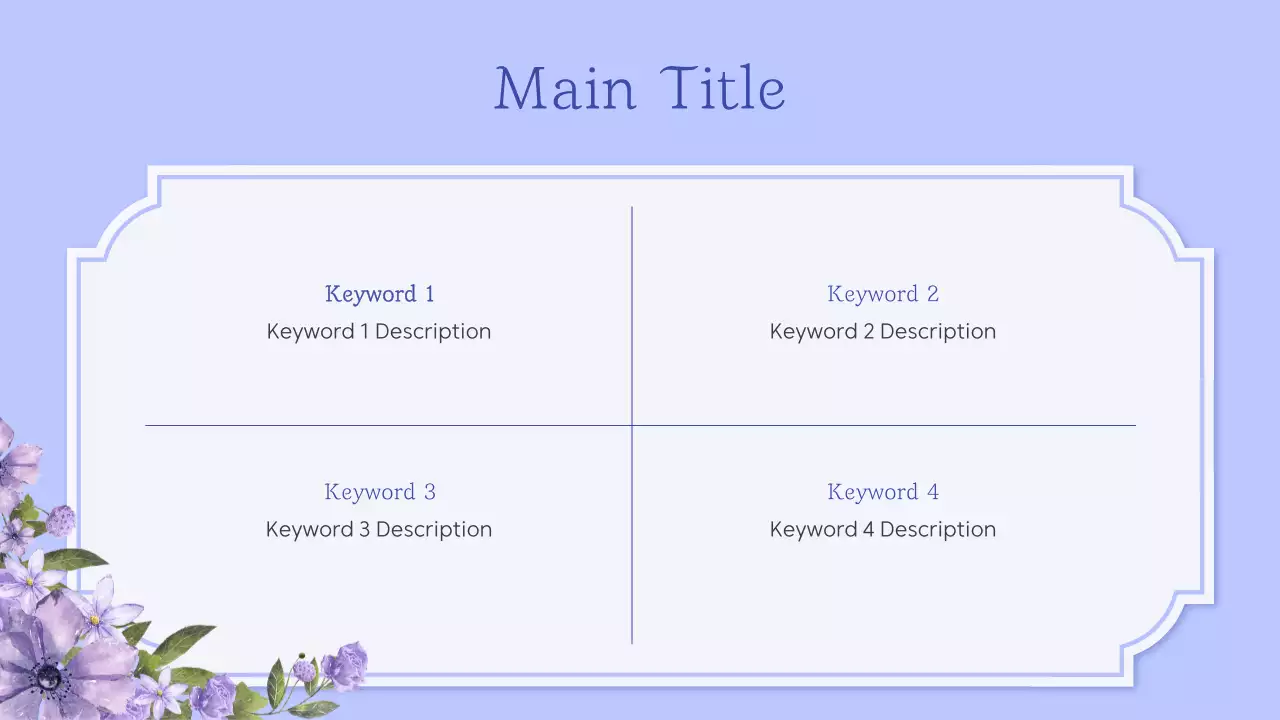 Main Title

Keyword 1
Keyword 1 Description

Keyword 2
Keyword 2 Description

Keyword 3
Keyword 3 Description

Keyword 4
Keyword 4 Description